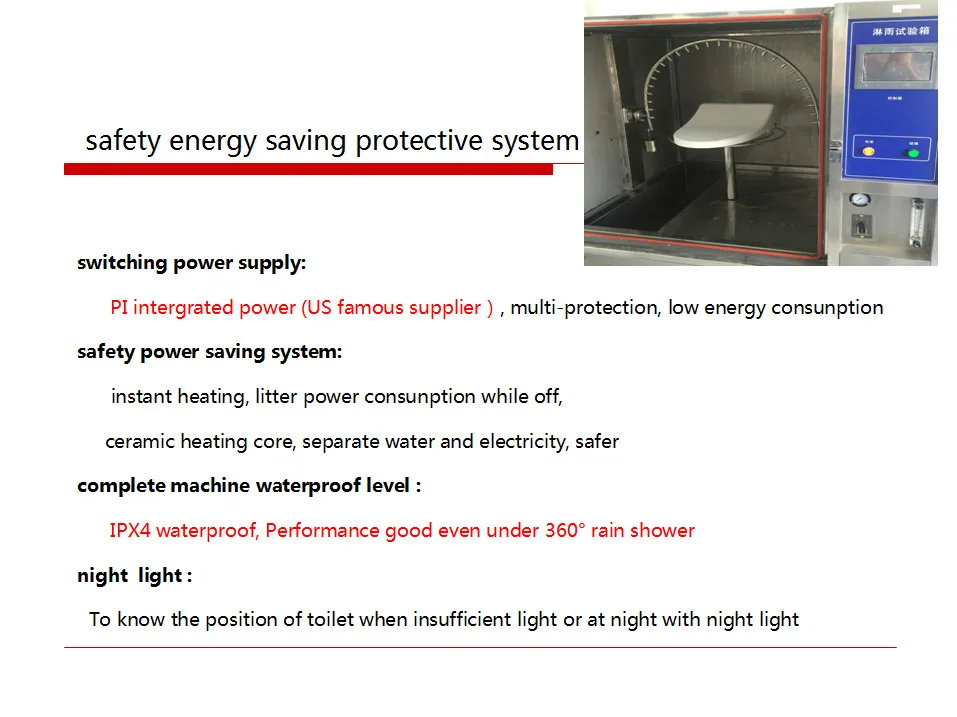 safety energy saving protective system

淋雨试验箱

switching power supply:

PI intergrated power (US famous supplier ) , multi-protection, low energy consunption

safety power saving system:

instant heating, litter power consunption while off,

ceramic heating core, separate water and electricity, safer

complete machine waterproof level :

IPX4 waterproof, Performance good even under 360° rain shower

night light :

To know the position of toilet when insufficient light or at night with night light